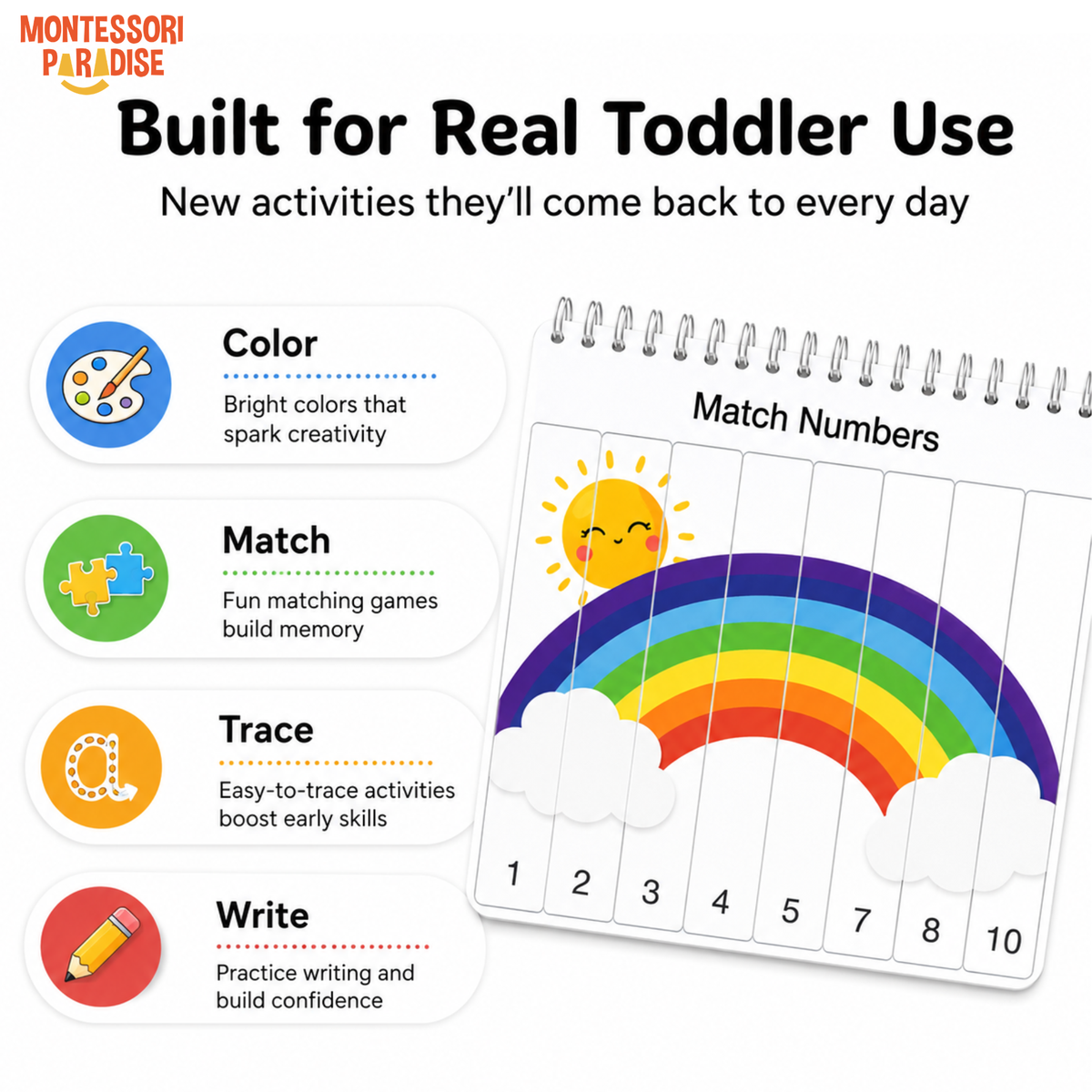 MONTESSORI PARADISE

Built for Real Toddler Use

New activities they'll come back to every day

Color
Bright colors that spark creativity

Match
Fun matching games build memory

Trace
Easy-to-trace activities boost early skills

Write
Practice writing and build confidence

Match Numbers

1 2 3 4 5 7 8 10